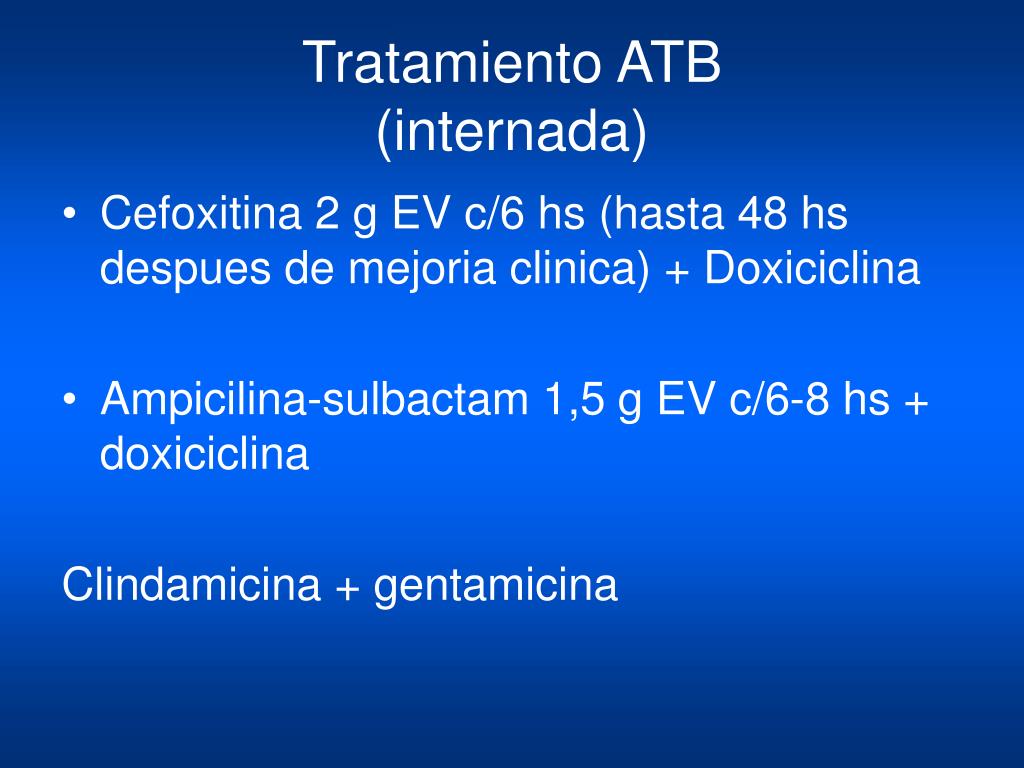 Tratamiento ATB
(internada)

• Cefoxitina 2 g EV c/6 hs (hasta 48 hs despues de mejoria clinica) + Doxiciclina

• Ampicilina-sulbactam 1,5 g EV c/6-8 hs + doxiciclina

Clindamicina + gentamicina